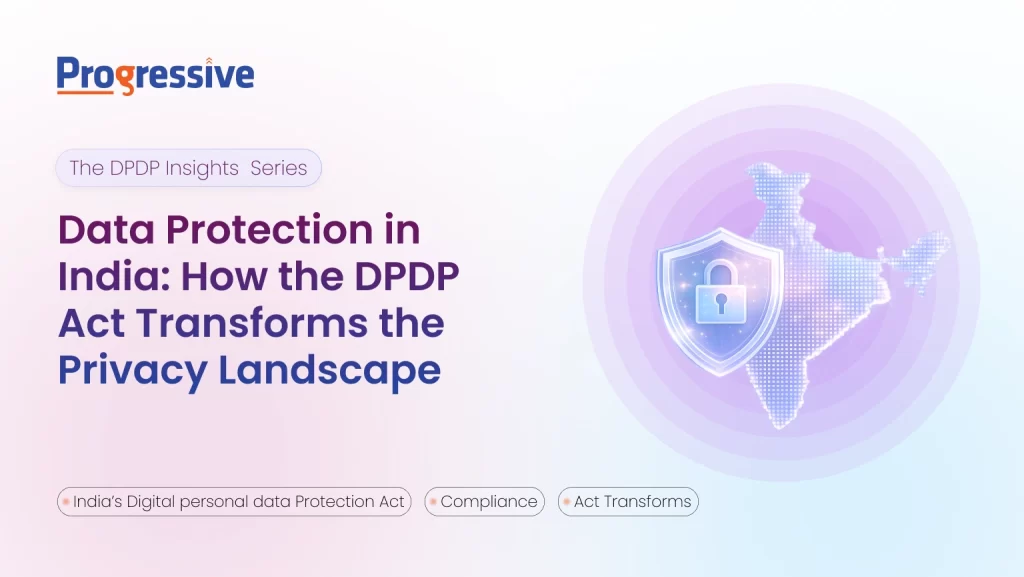 Progressive

The DPDP Insights Series

Data Protection in India: How the DPDP Act Transforms the Privacy Landscape

India's Digital personal data Protection Act

Compliance

Act Transforms